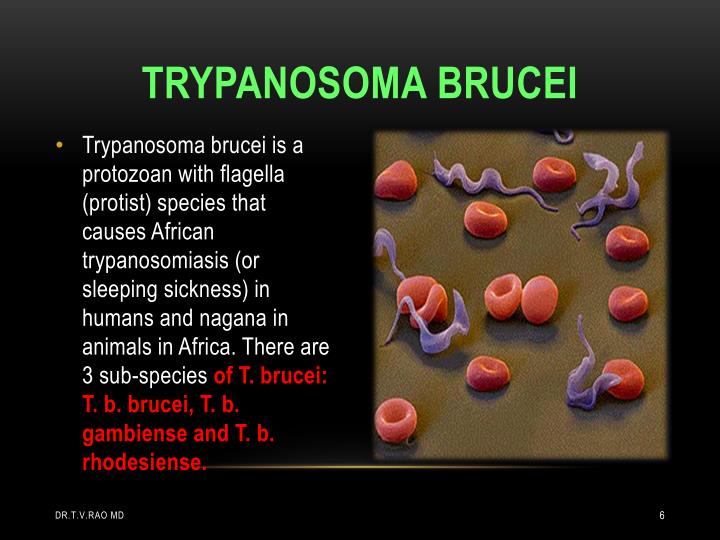 TRYPANOSOMA BRUCEI

• Trypanosoma brucei is a protozoan with flagella (protist) species that causes African trypanosomiasis (or sleeping sickness) in humans and nagana in animals in Africa. There are 3 sub-species of T. brucei: T. b. brucei, T. b. gambiense and T. b. rhodesiense.

DR.T.V.RAO MD

6